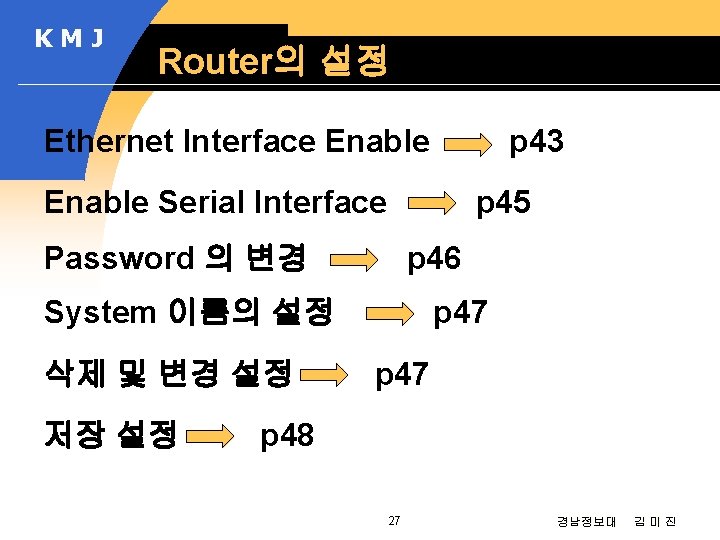 K M J

Router의 설정

Ethernet Interface Enable p43

Enable Serial Interface p45

Password 의 변경 p46

System 이름의 설정 p47

삭제 및 변경 설정 p47

저장 설정 p48

27

경남정보대 김 미 진